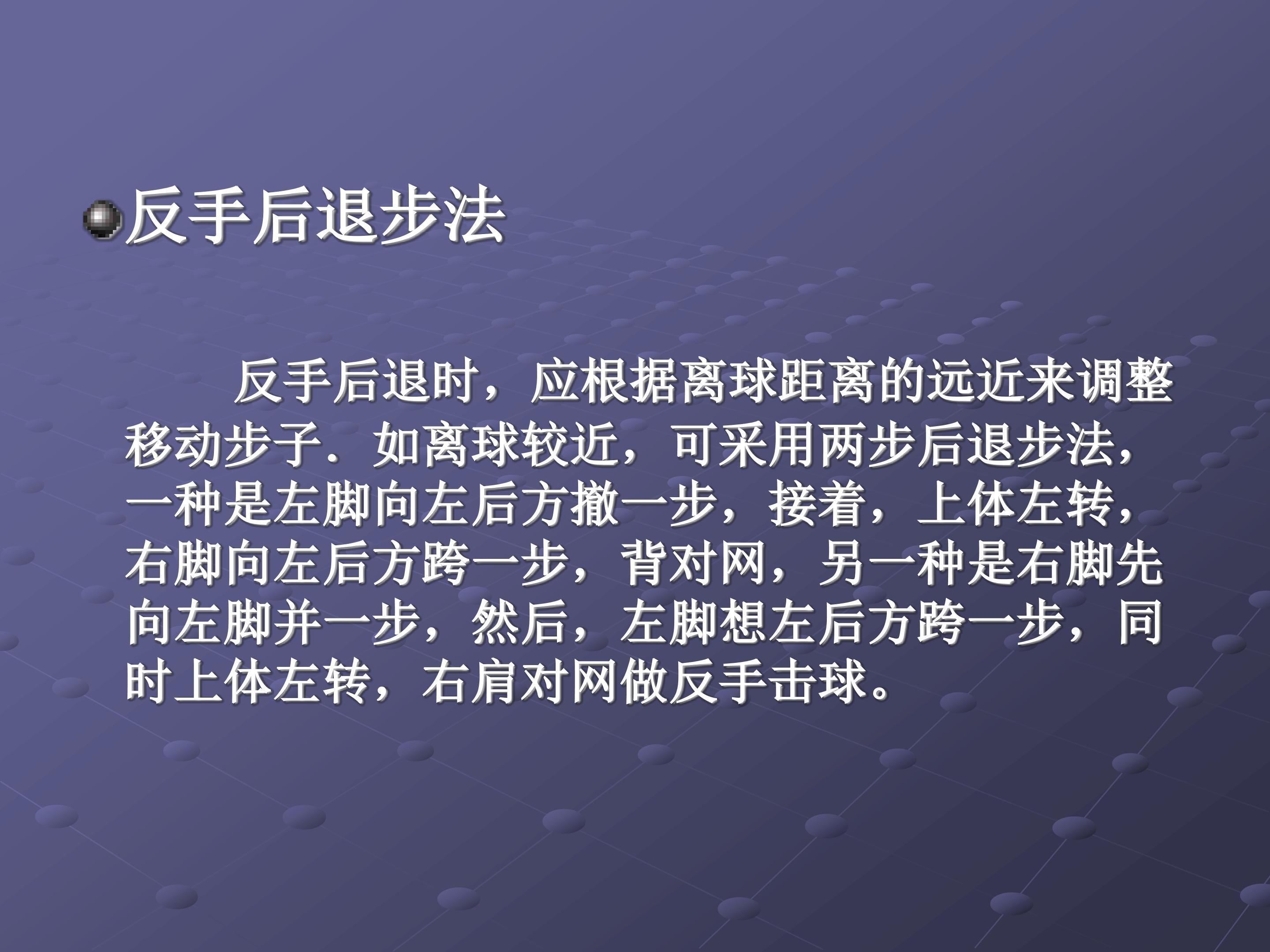 反手后退步法

反手后退时，应根据离球距离的远近来调整移动步子．如离球较近，可采用两步后退步法，一种是左脚向左后方撤一步，接着，上体左转，右脚向左后方跨一步，背对网，另一种是右脚先向左脚并一步，然后，左脚想左后方跨一步，同时上体左转，右肩对网做反手击球。